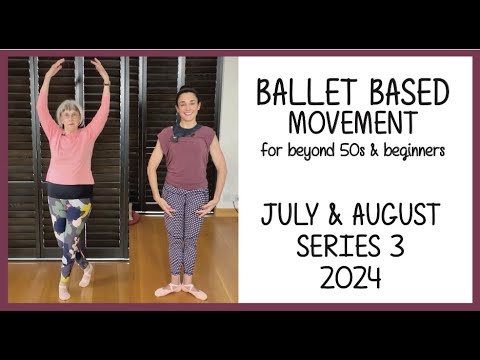 BALLET BASED
MOVEMENT
for beyond 50s & beginners

JULY & AUGUST
SERIES 3
2024